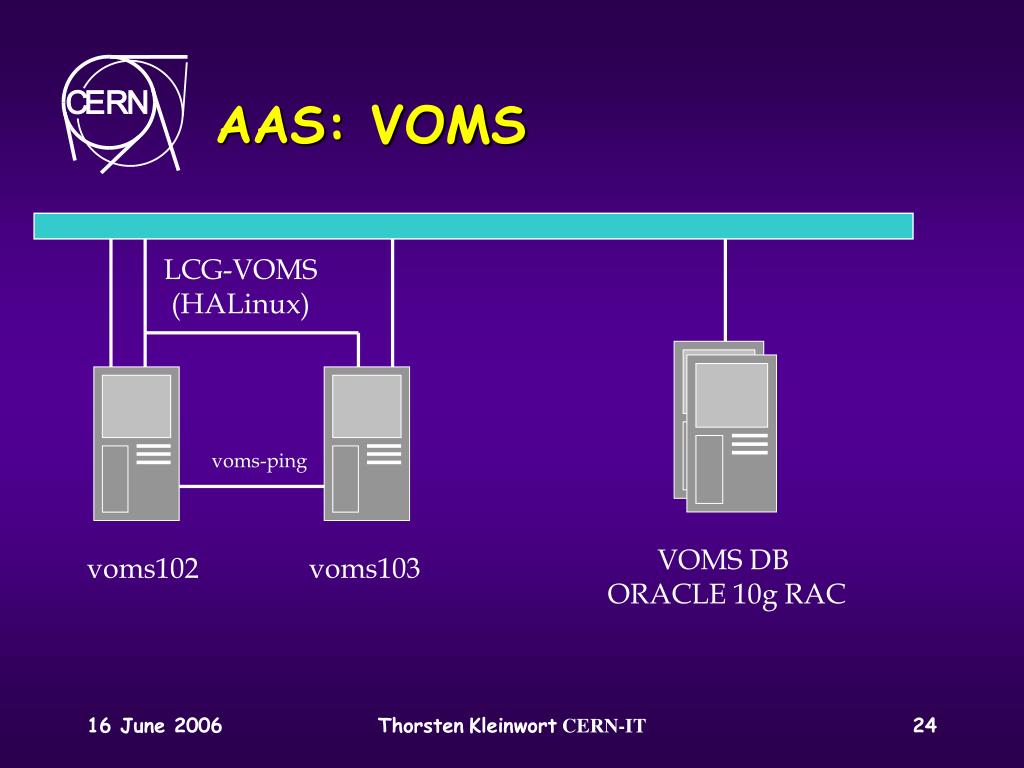 CERN

AAS: VOMS

LCG-VOMS (HALinux)

voms-ping

voms102

voms103

VOMS DB
ORACLE 10g RAC

16 June 2006

Thorsten Kleinwort CERN-IT

24